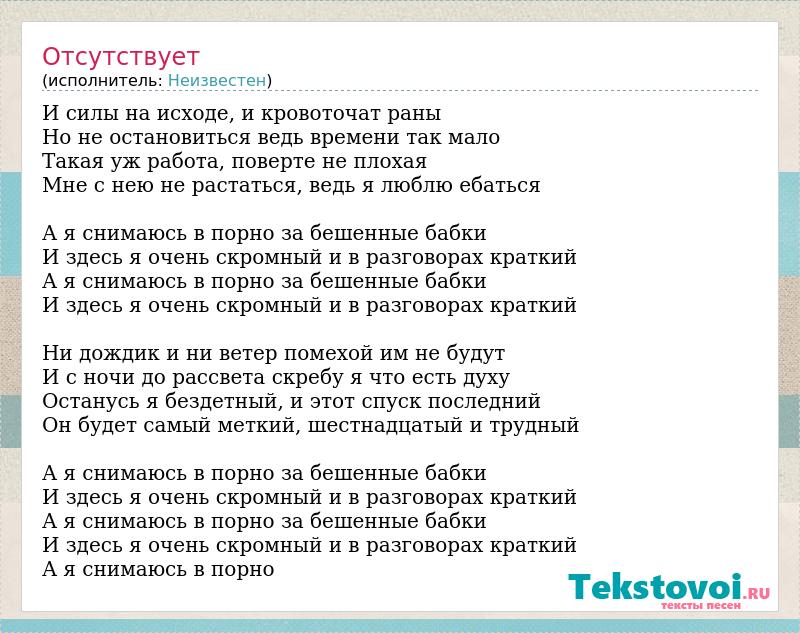 Отсутствует
(исполнитель: Неизвестен)

И силы на исходе, и кровоточат раны
Но не остановиться ведь времени так мало
Такая уж работа, поверте не плохая
Мне с нею не растаться, ведь я люблю ебаться

А я снимаюсь в порно за бешенные бабки
И здесь я очень скромный и в разговорах краткий
А я снимаюсь в порно за бешенные бабки
И здесь я очень скромный и в разговорах краткий

Ни дождик и ни ветер помехой им не будут
И с ночи до рассвета скребу я что есть духу
Останусь я бездетный, и этот спуск последний
Он будет самый меткий, шестнадцатый и трудный

А я снимаюсь в порно за бешенные бабки
И здесь я очень скромный и в разговорах краткий
А я снимаюсь в порно за бешенные бабки
И здесь я очень скромный и в разговорах краткий
А я снимаюсь в порно

Tekstovoi.RU
тексты песен